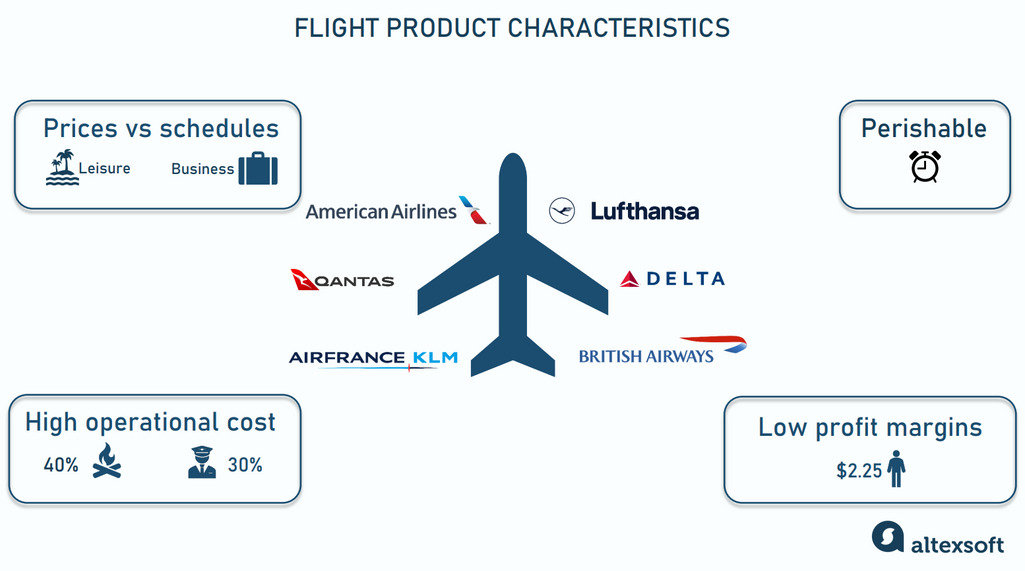 FLIGHT PRODUCT CHARACTERISTICS

Prices vs schedules

Leisure

Business

Perishable

American Airlines

Lufthansa

QANTAS

DELTA

AIRFRANCE KLM

BRITISH AIRWAYS

High operational cost

40%

30%

Low profit margins

$2.25

altexsoft